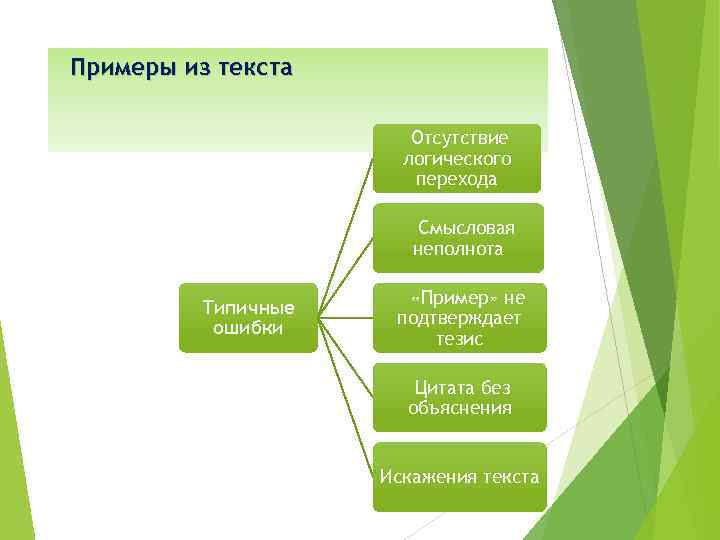 Примеры из текста

Типичные ошибки

Отсутствие логического перехода

Смысловая неполнота

«Пример» не подтверждает тезис

Цитата без объяснения

Искажения текста